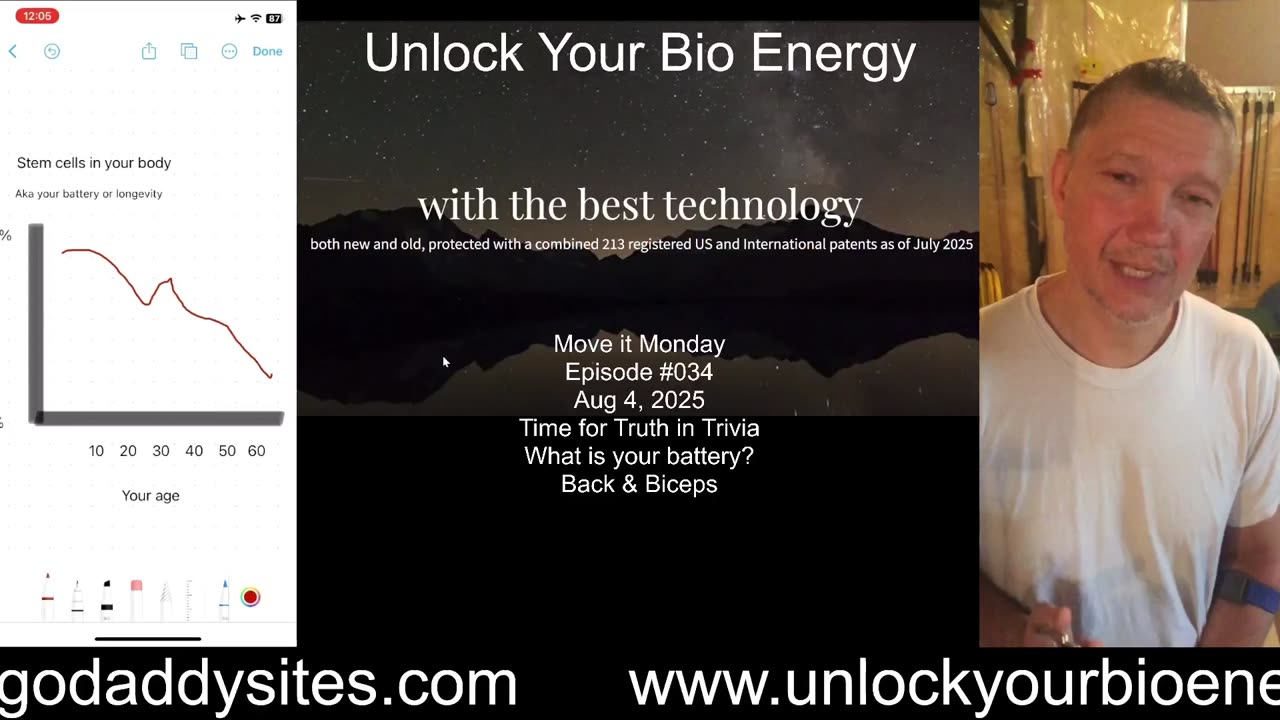 12:05

87

Done

Stem cells in your body

Aka your battery or longevity

%

%

10 20 30 40 50 60

Your age

Unlock Your Bio Energy

with the best technology

both new and old, protected with a combined 213 registered US and International patents as of July 2025

Move it Monday
Episode #034
Aug 4, 2025
Time for Truth in Trivia
What is your battery?
Back & Biceps

godaddysites.com www.unlockyourbioene